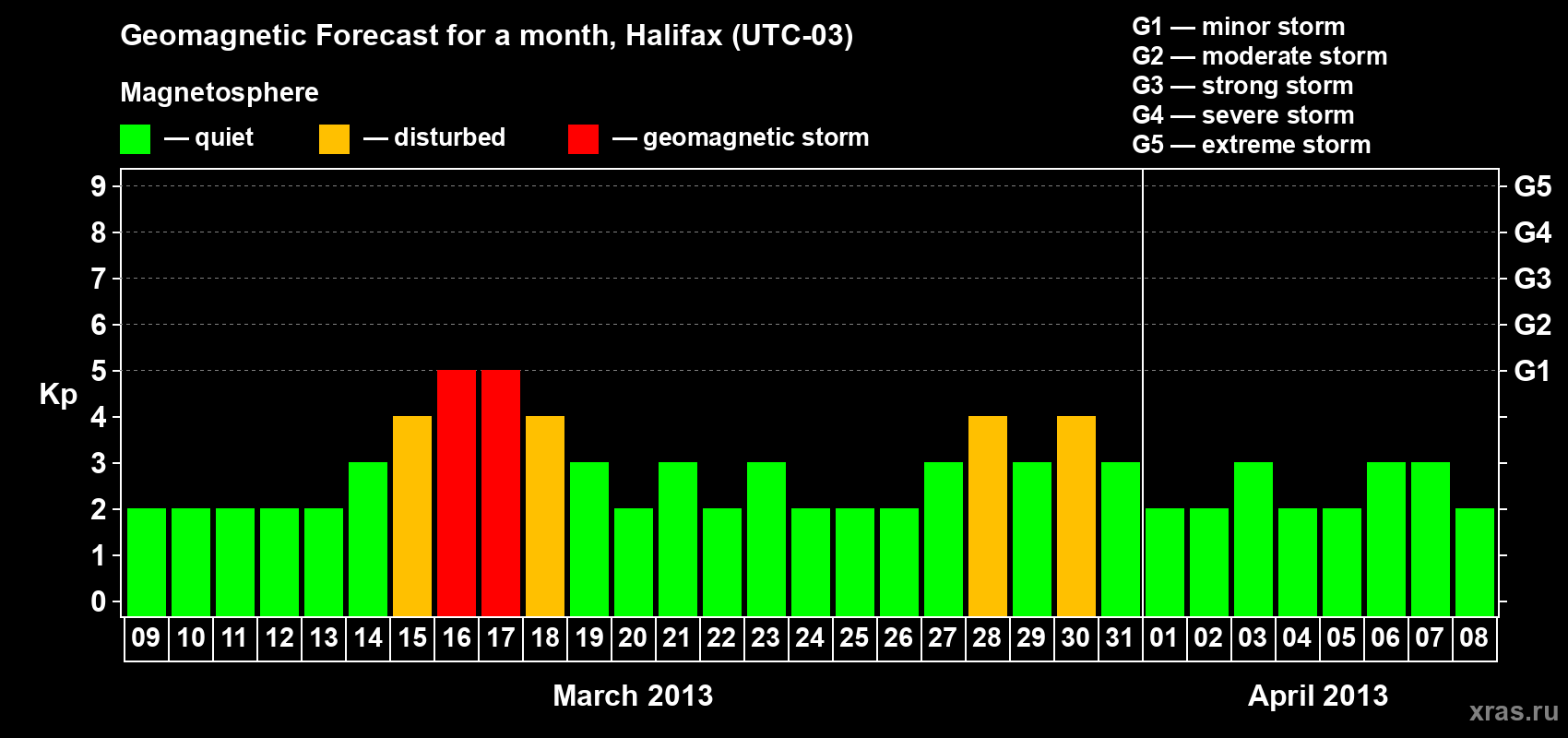 Geomagnetic Forecast for a month, Halifax (UTC-03)

Magnetosphere

— quiet — disturbed — geomagnetic storm

G1 — minor storm
G2 — moderate storm
G3 — strong storm
G4 — severe storm
G5 — extreme storm

Kp

9
8
7
6
5
4
3
2
1
0

G5
G4
G3
G2
G1

09 10 11 12 13 14 15 16 17 18 19 20 21 22 23 24 25 26 27 28 29 30 31 01 02 03 04 05 06 07 08

March 2013

April 2013

xras.ru